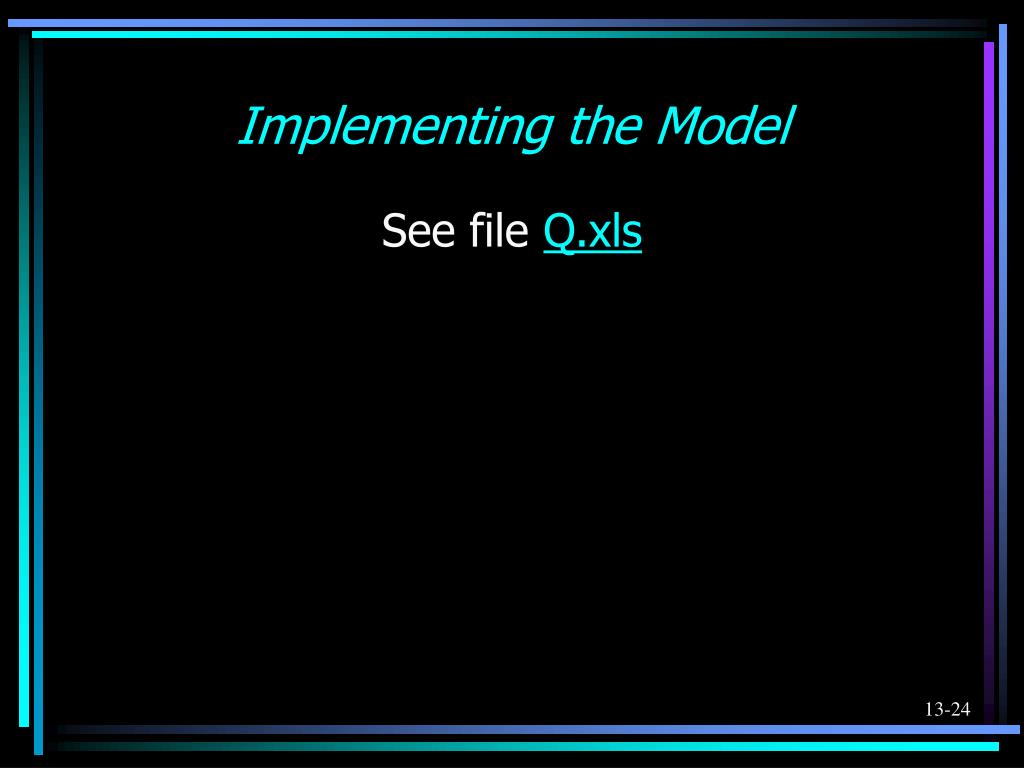 Implementing the Model

See file Q.xls

13-24